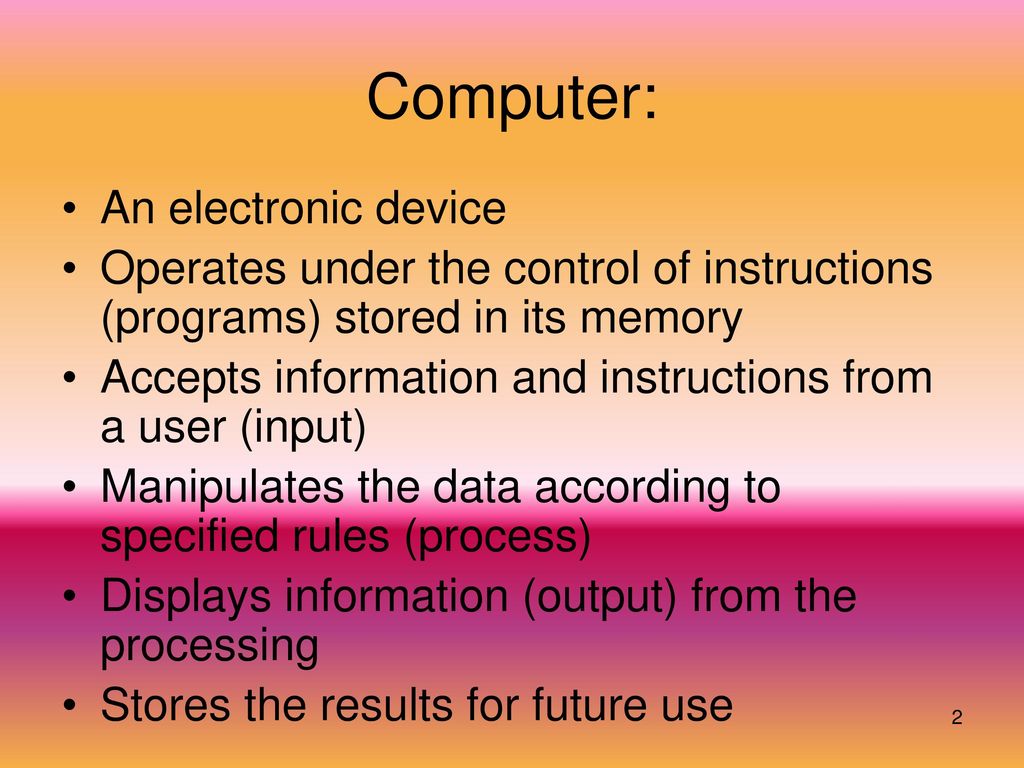 Computer:

• An electronic device
• Operates under the control of instructions (programs) stored in its memory
• Accepts information and instructions from a user (input)
• Manipulates the data according to specified rules (process)
• Displays information (output) from the processing
• Stores the results for future use

2